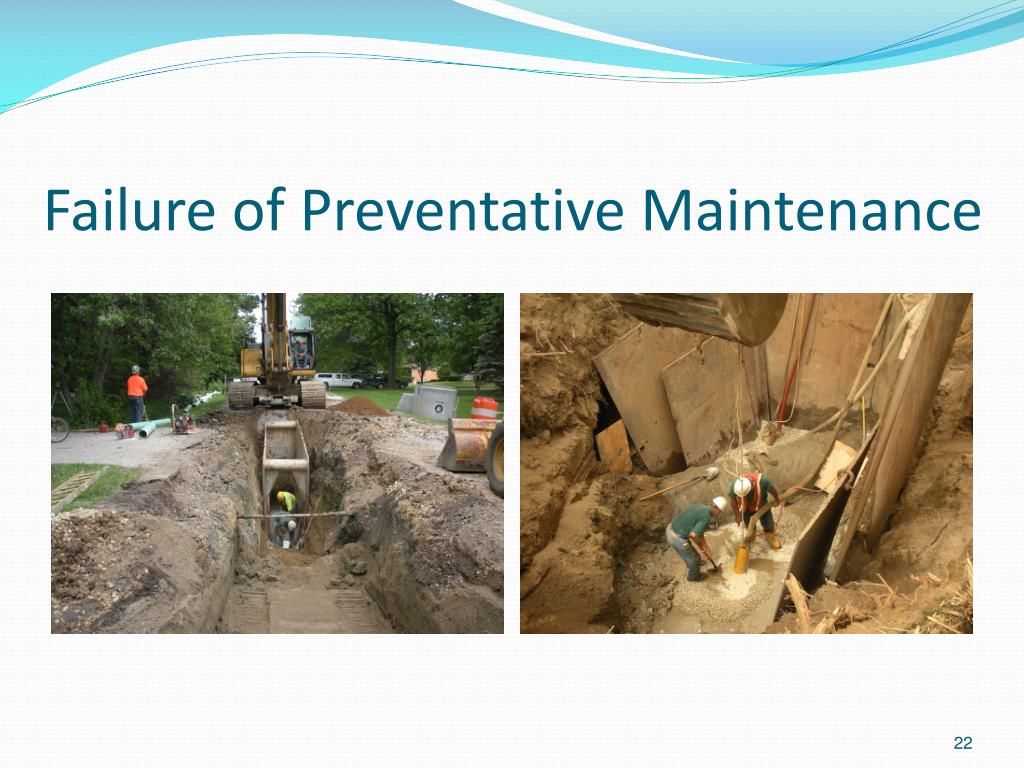 Failure of Preventative Maintenance

22